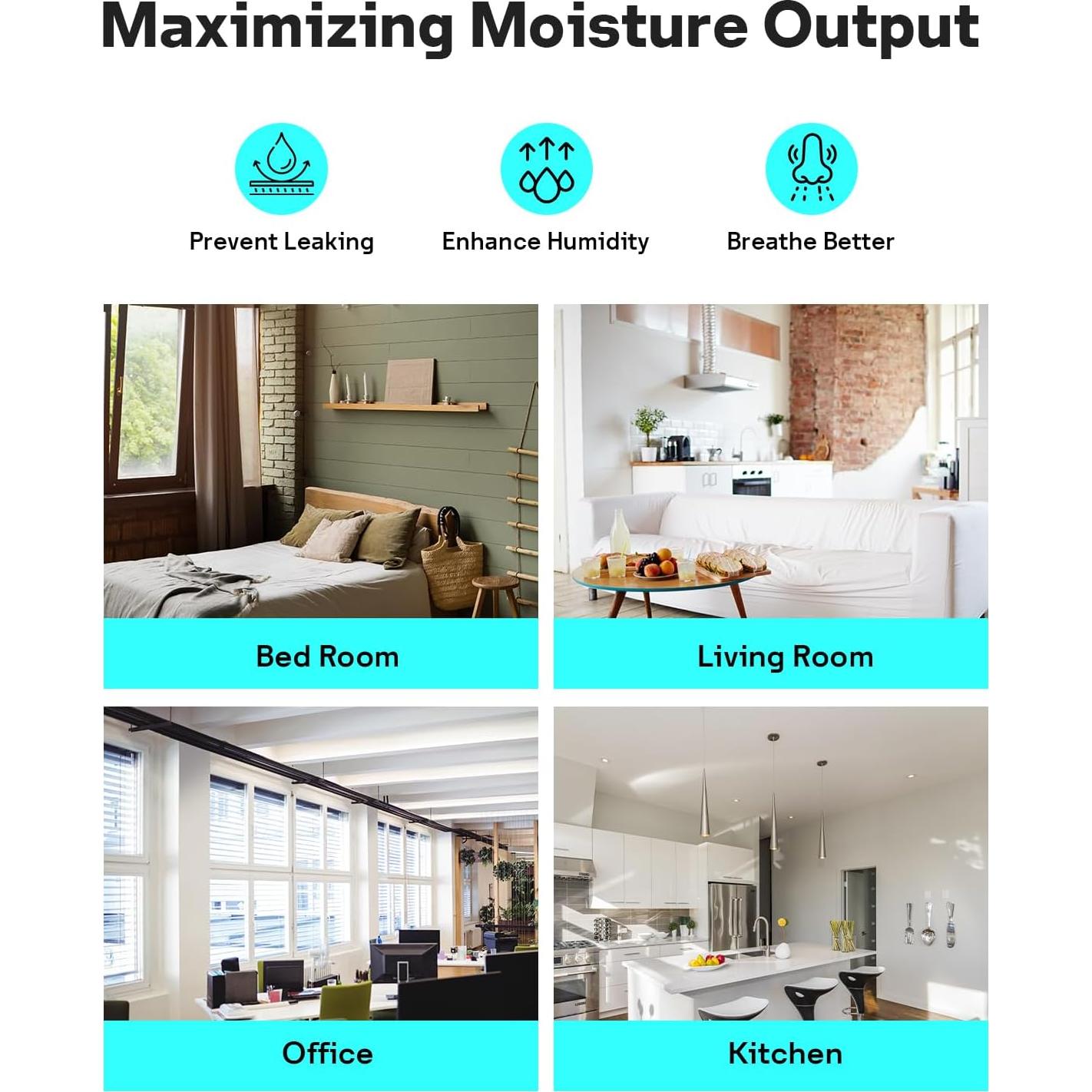 Maximizing Moisture Output

Prevent Leaking

Enhance Humidity

Breathe Better

Bed Room

Living Room

Office

Kitchen